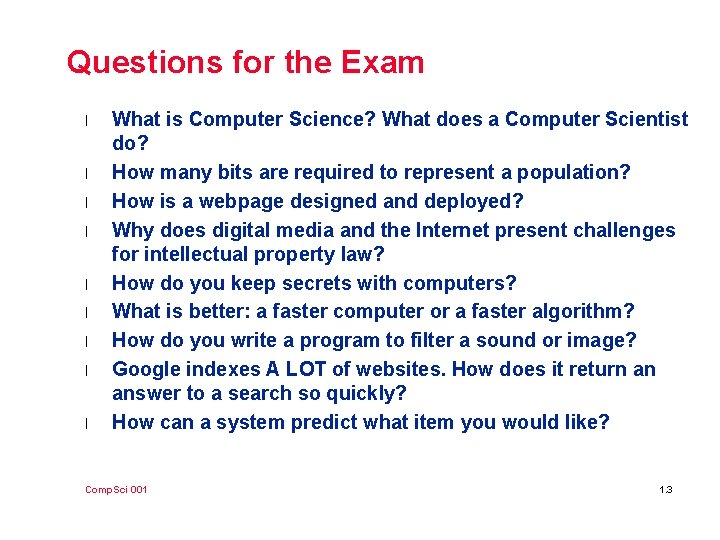 Questions for the Exam

l What is Computer Science? What does a Computer Scientist do?
l How many bits are required to represent a population?
l How is a webpage designed and deployed?
l Why does digital media and the Internet present challenges for intellectual property law?
l How do you keep secrets with computers?
l What is better: a faster computer or a faster algorithm?
l How do you write a program to filter a sound or image?
l Google indexes A LOT of websites. How does it return an answer to a search so quickly?
l How can a system predict what item you would like?

CompSci 001

1.3